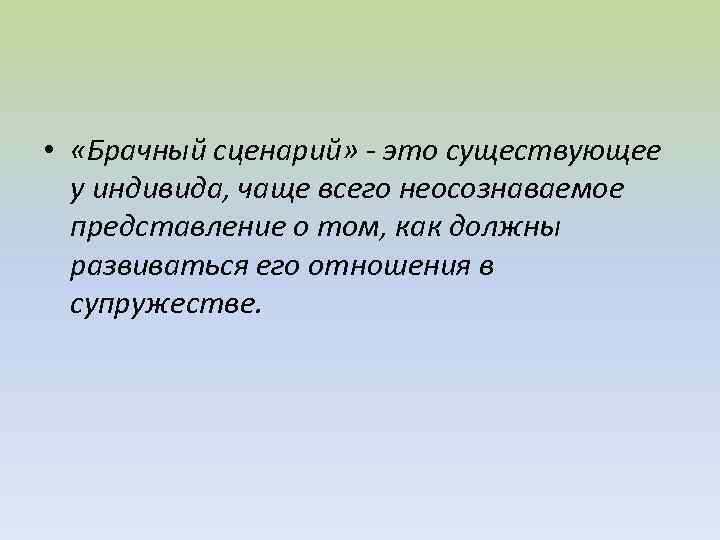 • «Брачный сценарий» - это существующее у индивида, чаще всего неосознаваемое представление о том, как должны развиваться его отношения в супружестве.